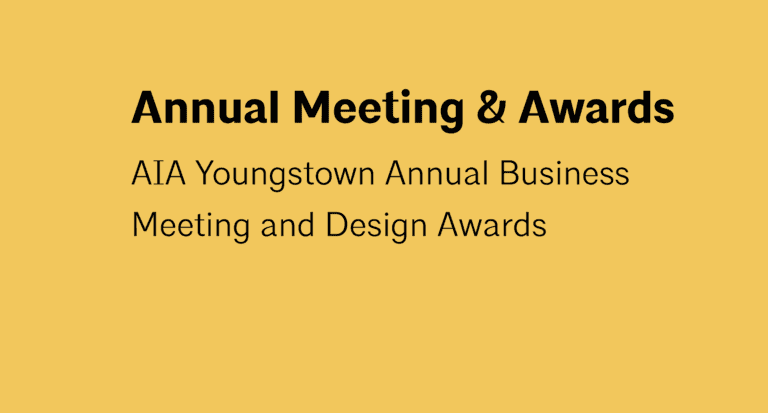 Annual Meeting & Awards

AIA Youngstown Annual Business Meeting and Design Awards